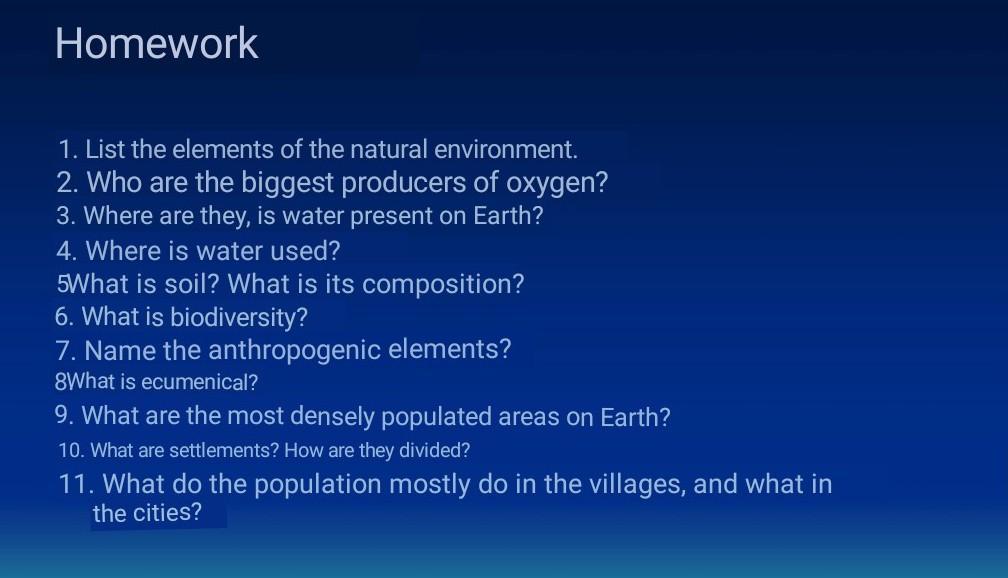 Homework

1. List the elements of the natural environment.
2. Who are the biggest producers of oxygen?
3. Where are they, is water present on Earth?
4. Where is water used?
5What is soil? What is its composition?
6. What is biodiversity?
7. Name the anthropogenic elements?
8What is ecumenical?
9. What are the most densely populated areas on Earth?
10. What are settlements? How are they divided?
11. What do the population mostly do in the villages, and what in the cities?